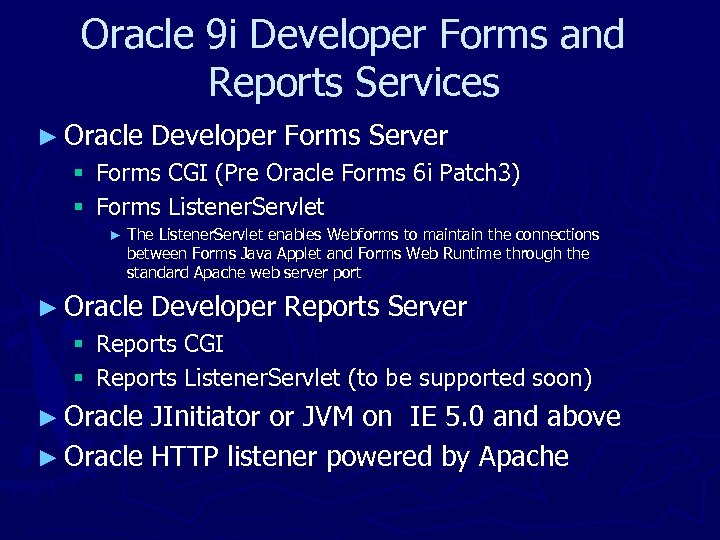 Oracle 9i Developer Forms and Reports Services

► Oracle Developer Forms Server

▪ Forms CGI (Pre Oracle Forms 6i Patch3)

▪ Forms ListenerServlet

► The ListenerServlet enables Webforms to maintain the connections between Forms Java Applet and Forms Web Runtime through the standard Apache web server port

► Oracle Developer Reports Server

▪ Reports CGI

▪ Reports ListenerServlet (to be supported soon)

► Oracle JInitiator or JVM on IE 5.0 and above

► Oracle HTTP listener powered by Apache